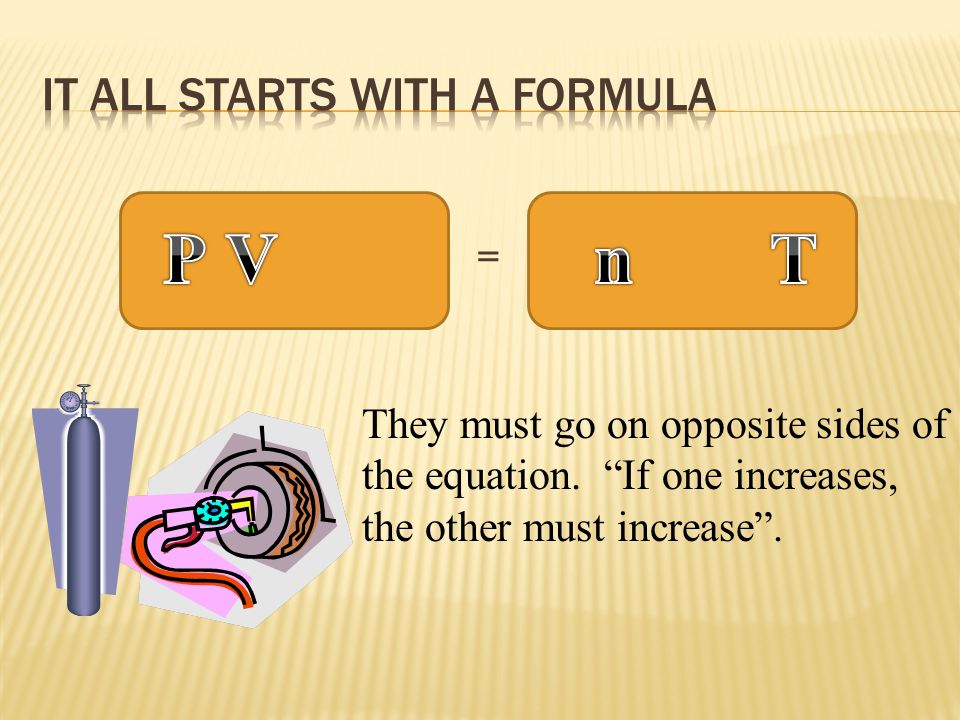 IT ALL STARTS WITH A FORMULA

P V = n T

They must go on opposite sides of the equation. “If one increases, the other must increase”.